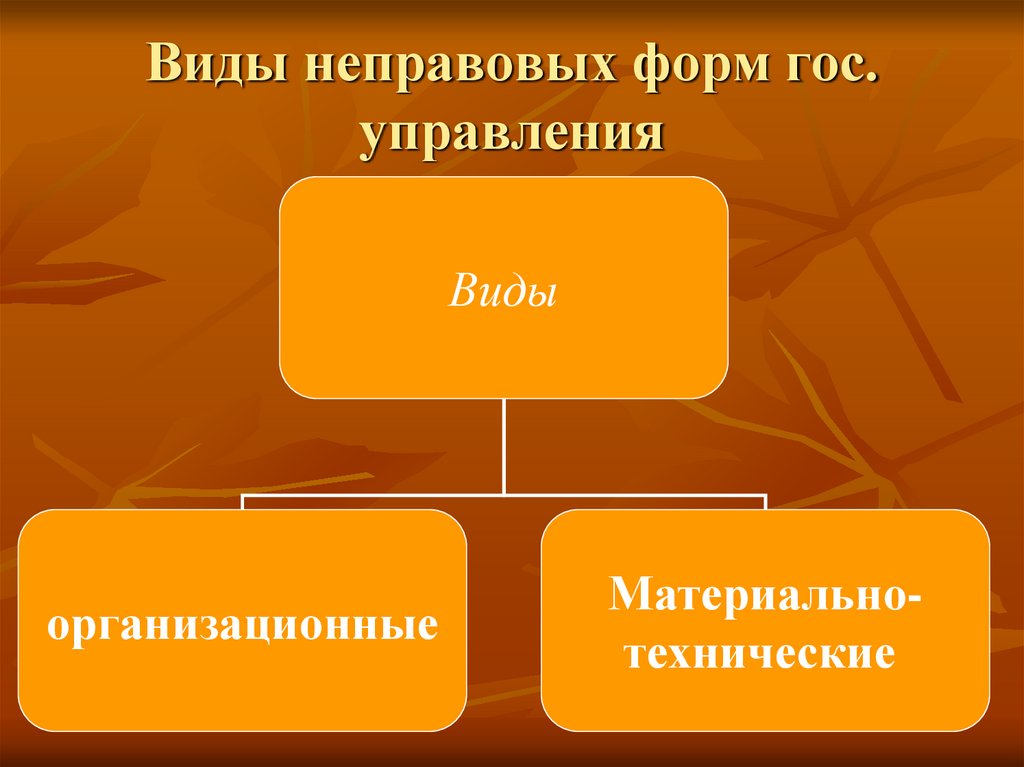 Виды неправовых форм гос. управления

Виды

организационные

Материально-технические